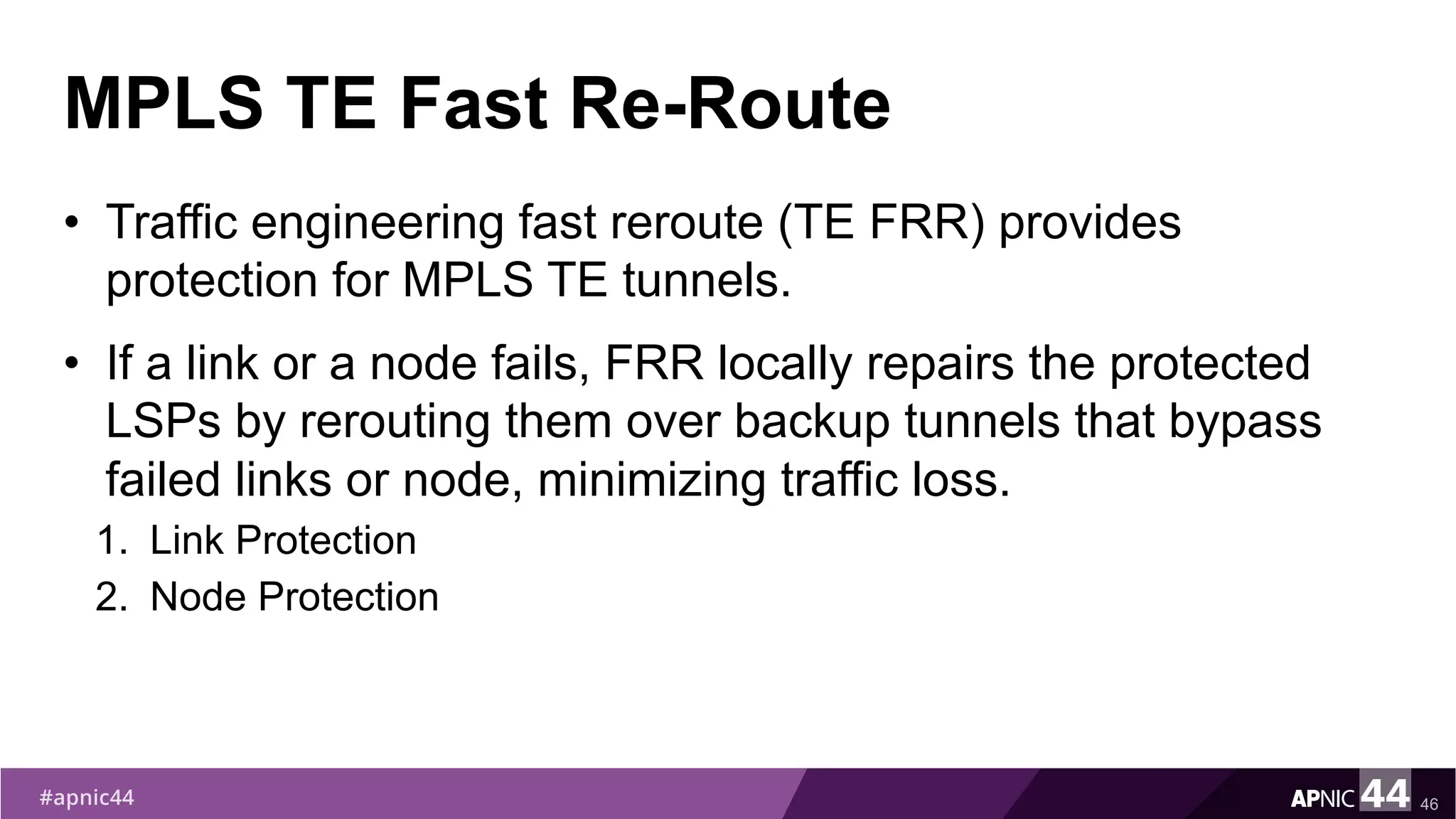 MPLS TE Fast Re-Route

• Traffic engineering fast reroute (TE FRR) provides protection for MPLS TE tunnels.

• If a link or a node fails, FRR locally repairs the protected LSPs by rerouting them over backup tunnels that bypass failed links or node, minimizing traffic loss.

1. Link Protection
2. Node Protection

#apnic44

APNIC 44

46